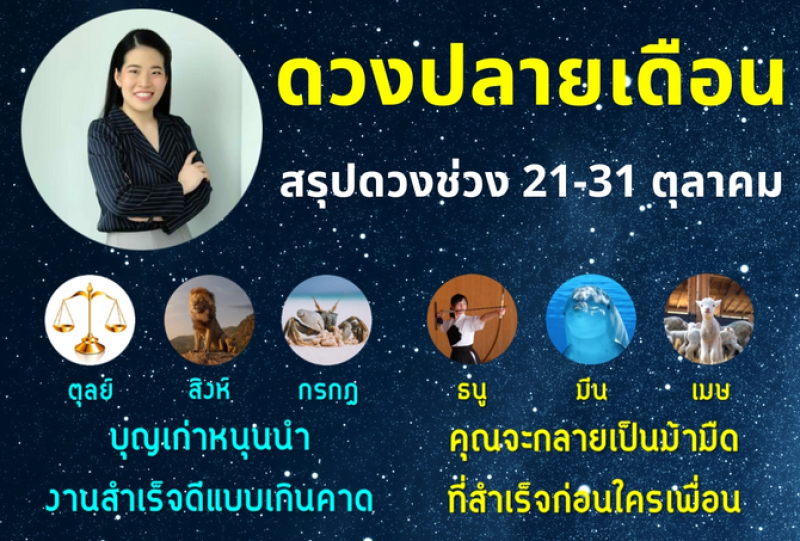 ดวงปลายเดือน

สรุปดวงช่วง 21-31 ตุลาคม

ตุลย์ สิงห์ กรกฎ

บุญเก่าหนุนนำ
งานสำเร็จดีแบบเกินคาด

ธนู มีน เมษ

คุณจะกลายเป็นม้ามืด
ที่สำเร็จก่อนใครเพื่อน